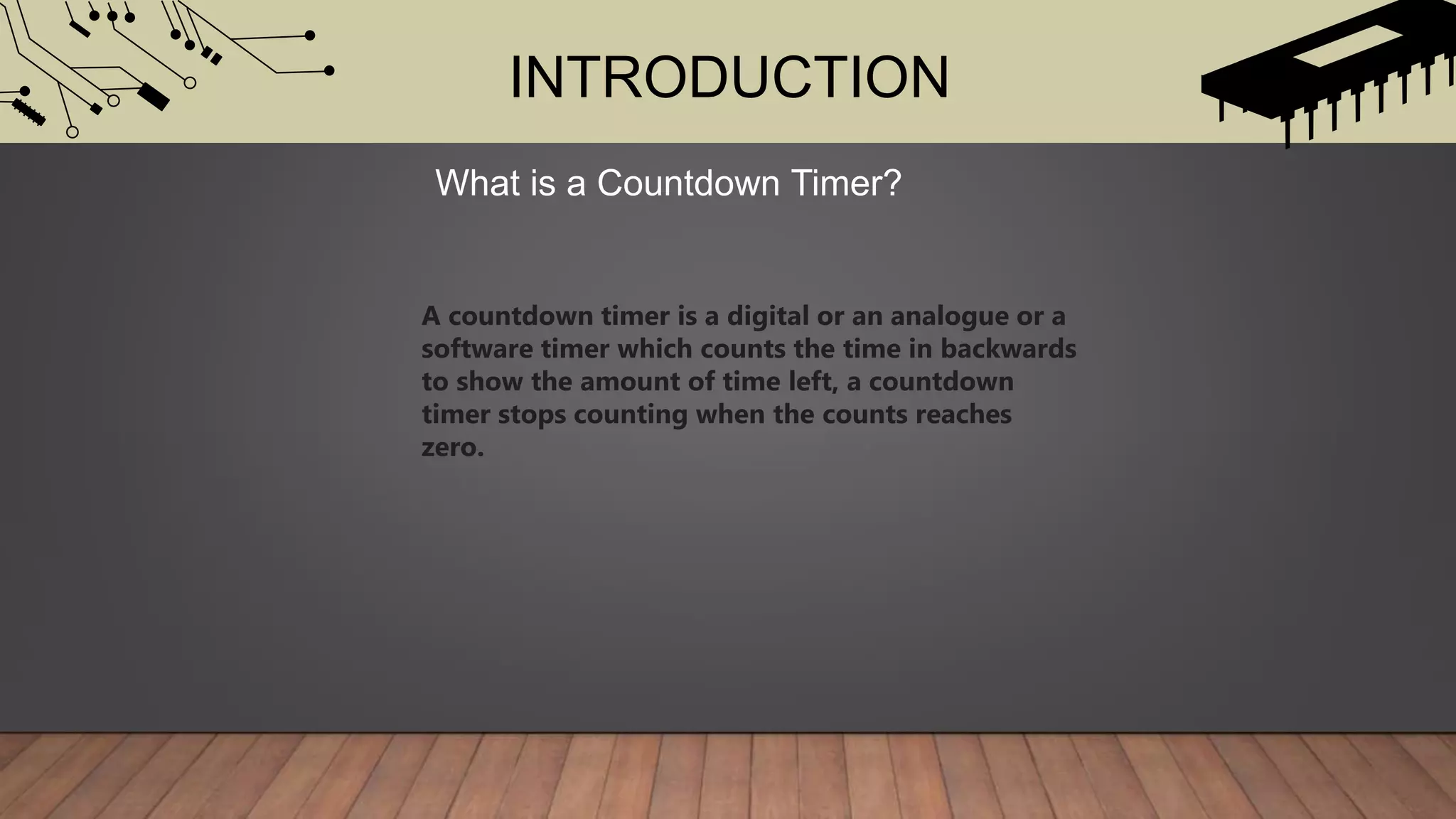 INTRODUCTION

What is a Countdown Timer?

A countdown timer is a digital or an analogue or a software timer which counts the time in backwards to show the amount of time left, a countdown timer stops counting when the counts reaches zero.